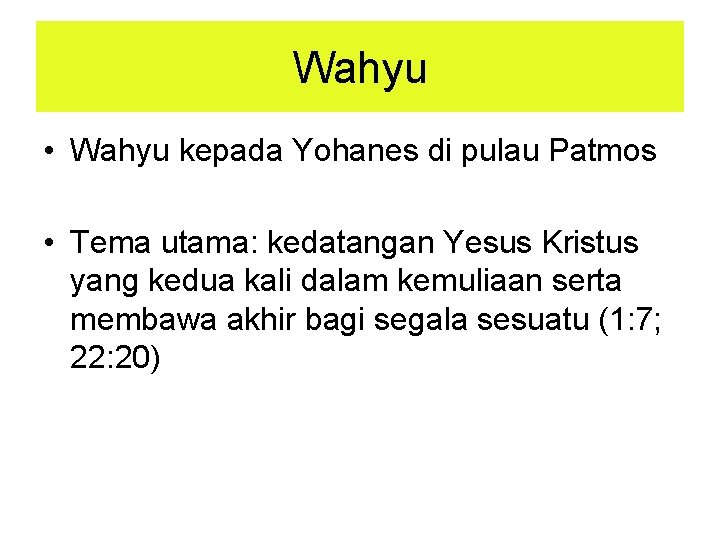 Wahyu

• Wahyu kepada Yohanes di pulau Patmos

• Tema utama: kedatangan Yesus Kristus yang kedua kali dalam kemuliaan serta membawa akhir bagi segala sesuatu (1:7; 22:20)